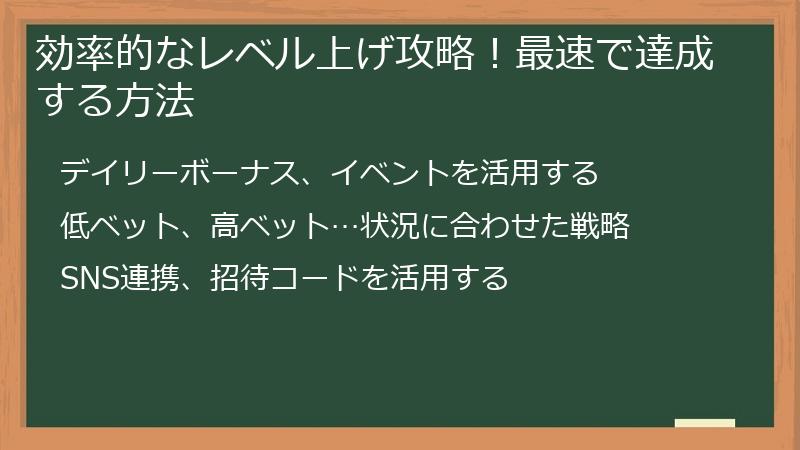 効率的なレベル上げ攻略！最速で達成する方法

デイリーボーナス、イベントを活用する

低ベット、高ベット…状況に合わせた戦略

SNS連携、招待コードを活用する